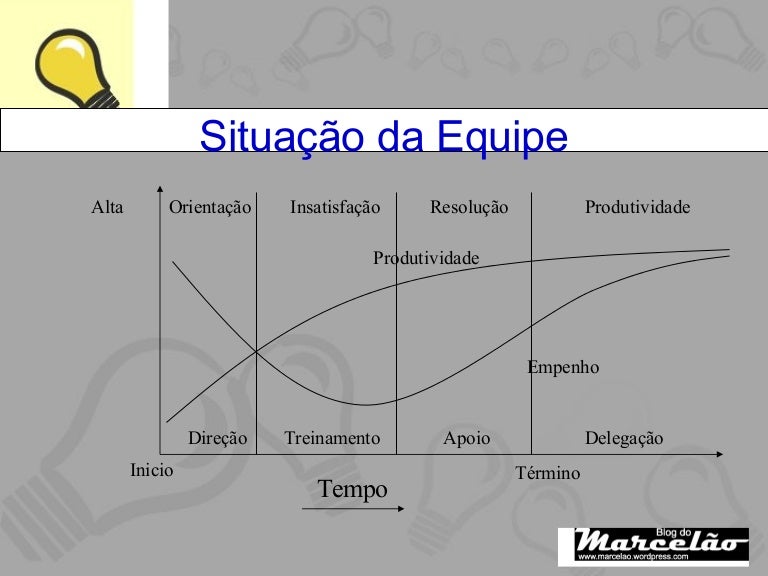 Situação da Equipe

Alta

Orientação

Insatisfação

Resolução

Produtividade

Produtividade

Empenho

Direção

Treinamento

Apoio

Delegação

Inicio

Término

Tempo

Blog do Marcelão
www.marcelao.wordpress.com